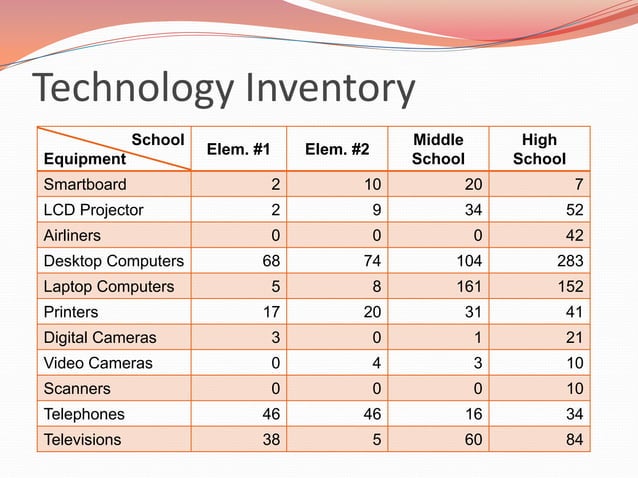 Technology Inventory

| School / Equipment | Elem. #1 | Elem. #2 | Middle School | High School |
|---|---|---|---|---|
| Smartboard | 2 | 10 | 20 | 7 |
| LCD Projector | 2 | 9 | 34 | 52 |
| Airliners | 0 | 0 | 0 | 42 |
| Desktop Computers | 68 | 74 | 104 | 283 |
| Laptop Computers | 5 | 8 | 161 | 152 |
| Printers | 17 | 20 | 31 | 41 |
| Digital Cameras | 3 | 0 | 1 | 21 |
| Video Cameras | 0 | 4 | 3 | 10 |
| Scanners | 0 | 0 | 0 | 10 |
| Telephones | 46 | 46 | 16 | 34 |
| Televisions | 38 | 5 | 60 | 84 |